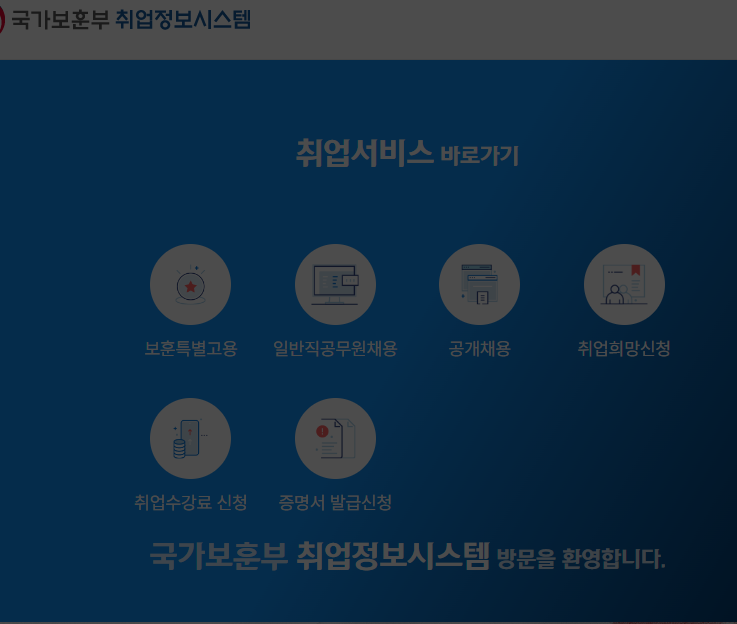 국가보훈부 취업정보시스템

취업서비스 바로가기

보훈특별고용

일반직공무원채용

공개채용

취업희망신청

취업수강료 신청

증명서 발급신청

국가보훈부 취업정보시스템 방문을 환영합니다.